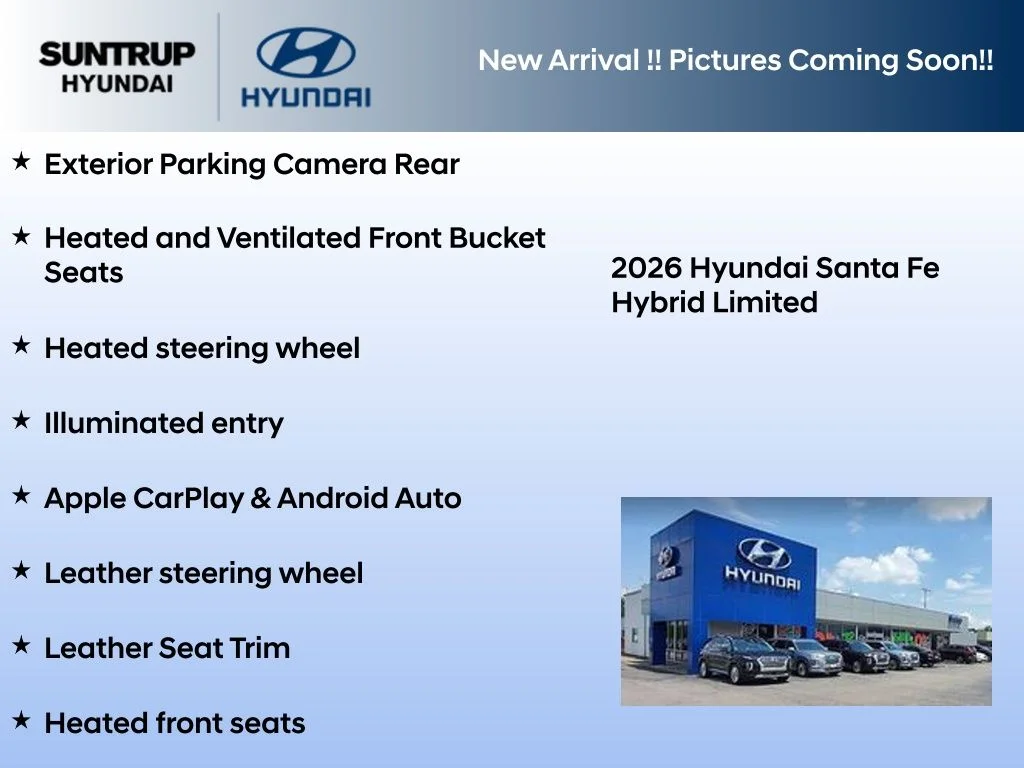 SUNTRUP HYUNDAI

HYUNDAI

New Arrival !! Pictures Coming Soon!!

★ Exterior Parking Camera Rear

★ Heated and Ventilated Front Bucket Seats

★ Heated steering wheel

★ Illuminated entry

★ Apple CarPlay & Android Auto

★ Leather steering wheel

★ Leather Seat Trim

★ Heated front seats

2026 Hyundai Santa Fe Hybrid Limited

HYUNDAI

HYUNDAI